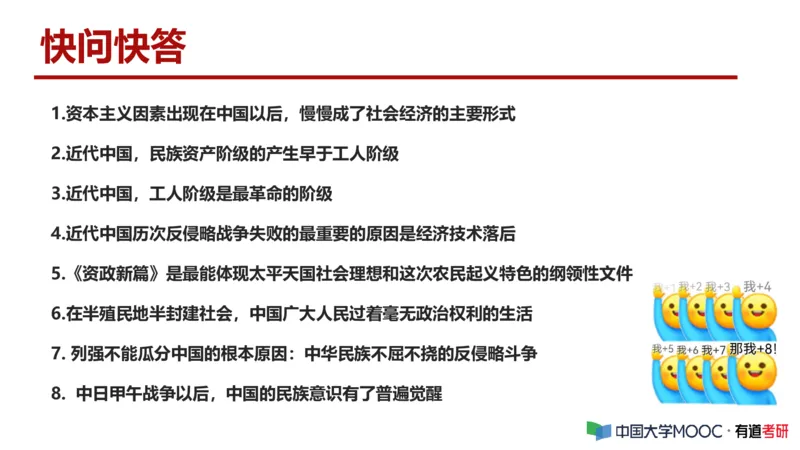 快问快答

1.资本主义因素出现在中国以后，慢慢成了社会经济的主要形式

2.近代中国，民族资产阶级的产生早于工人阶级

3.近代中国，工人阶级是最革命的阶级

4.近代中国历次反侵略战争失败的最重要的原因是经济技术落后

5.《资政新篇》是最能体现太平天国社会理想和这次农民起义特色的纲领性文件

6.在半殖民地半封建社会，中国广大人民过着毫无政治权利的生活

7. 列强不能瓜分中国的根本原因：中华民族不屈不挠的反侵略斗争

8. 中日甲午战争以后，中国的民族意识有了普遍觉醒

我+1 我+2 我+3 我+4
我+5 我+6 我+7 那我+8!

中国大学MOOC · 有道考研